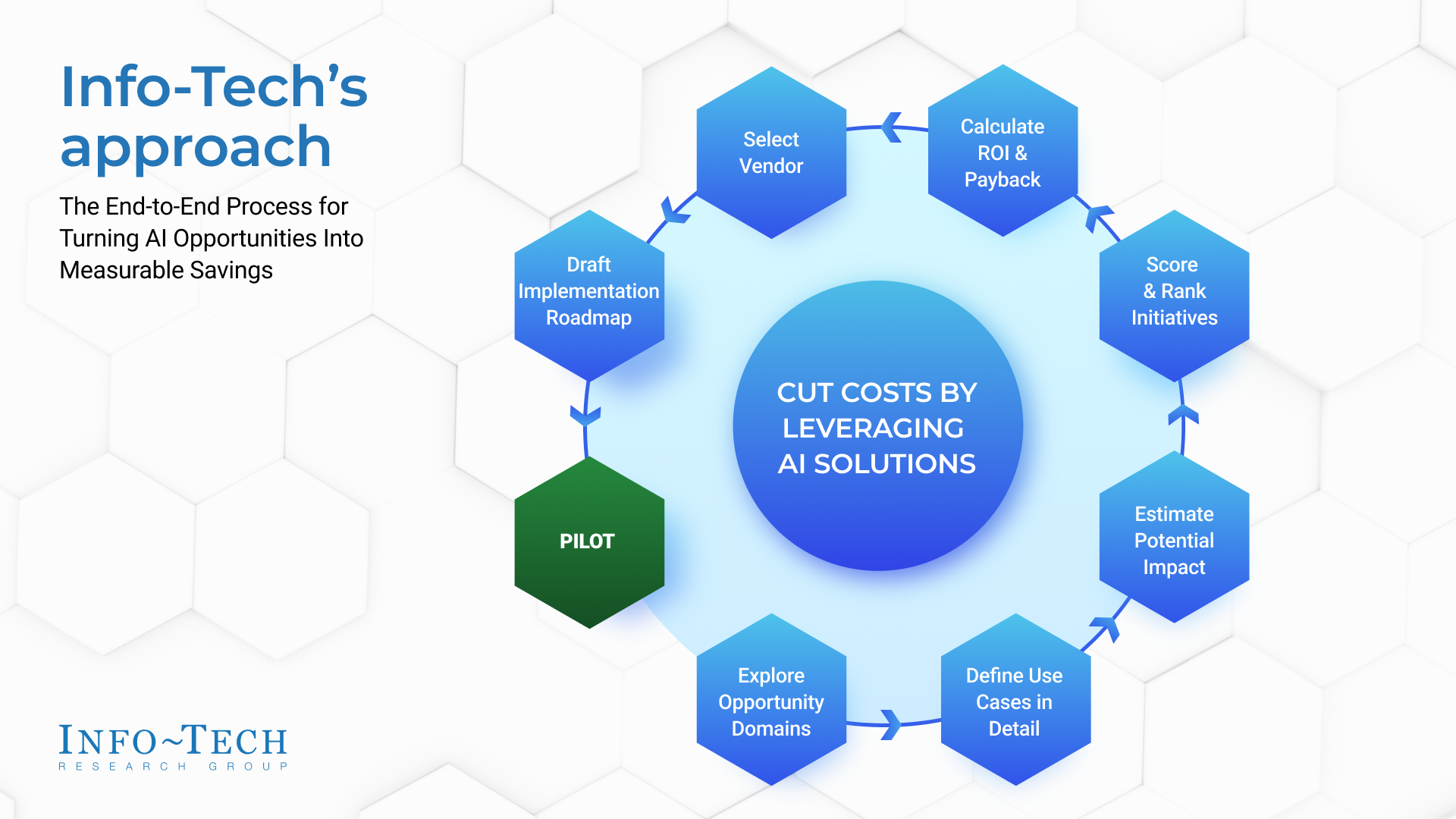 Info-Tech's approach

The End-to-End Process for Turning AI Opportunities Into Measurable Savings

CUT COSTS BY LEVERAGING AI SOLUTIONS

Explore Opportunity Domains

Define Use Cases in Detail

Estimate Potential Impact

Score & Rank Initiatives

Calculate ROI & Payback

Select Vendor

Draft Implementation Roadmap

PILOT

INFO~TECH
RESEARCH GROUP